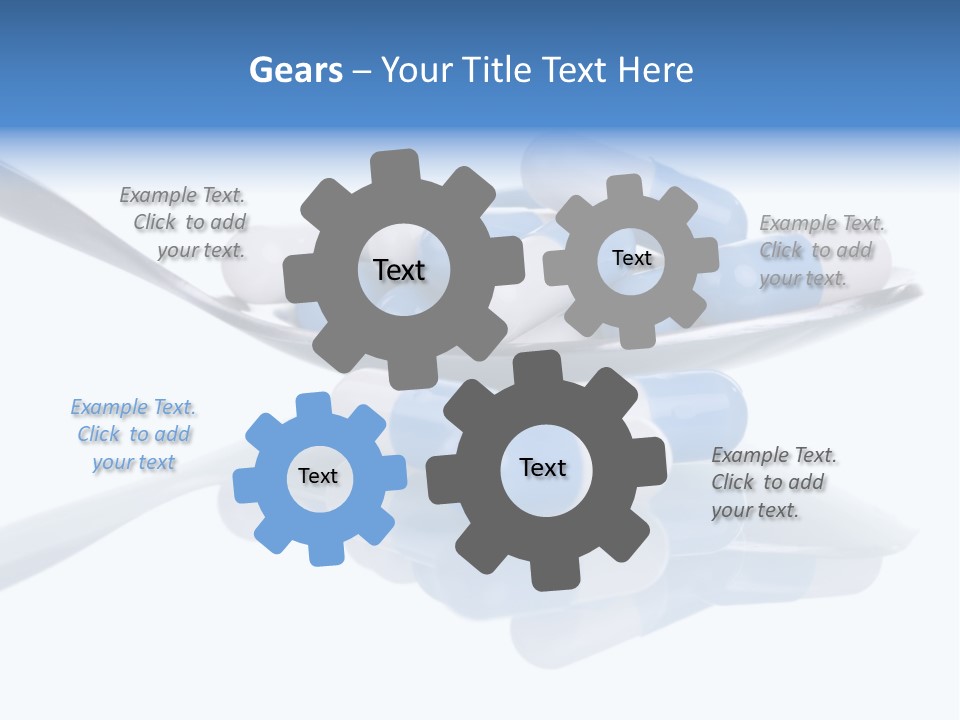 Gears – Your Title Text Here

Example Text. Click to add your text.

Text

Text

Example Text. Click to add your text.

Example Text. Click to add your text

Text

Text

Example Text. Click to add your text.